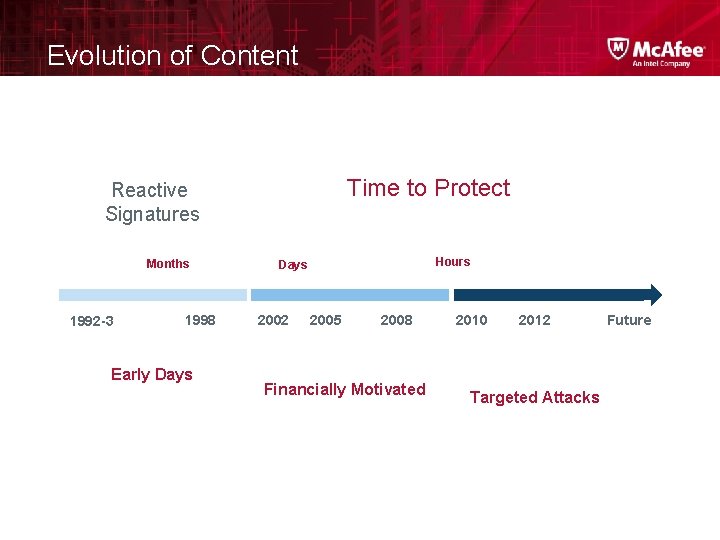 Evolution of Content

McAfee
An Intel Company

Reactive Signatures

Time to Protect

Months

Days

Hours

1992-3 1998 2002 2005 2008 2010 2012 Future

Early Days

Financially Motivated

Targeted Attacks